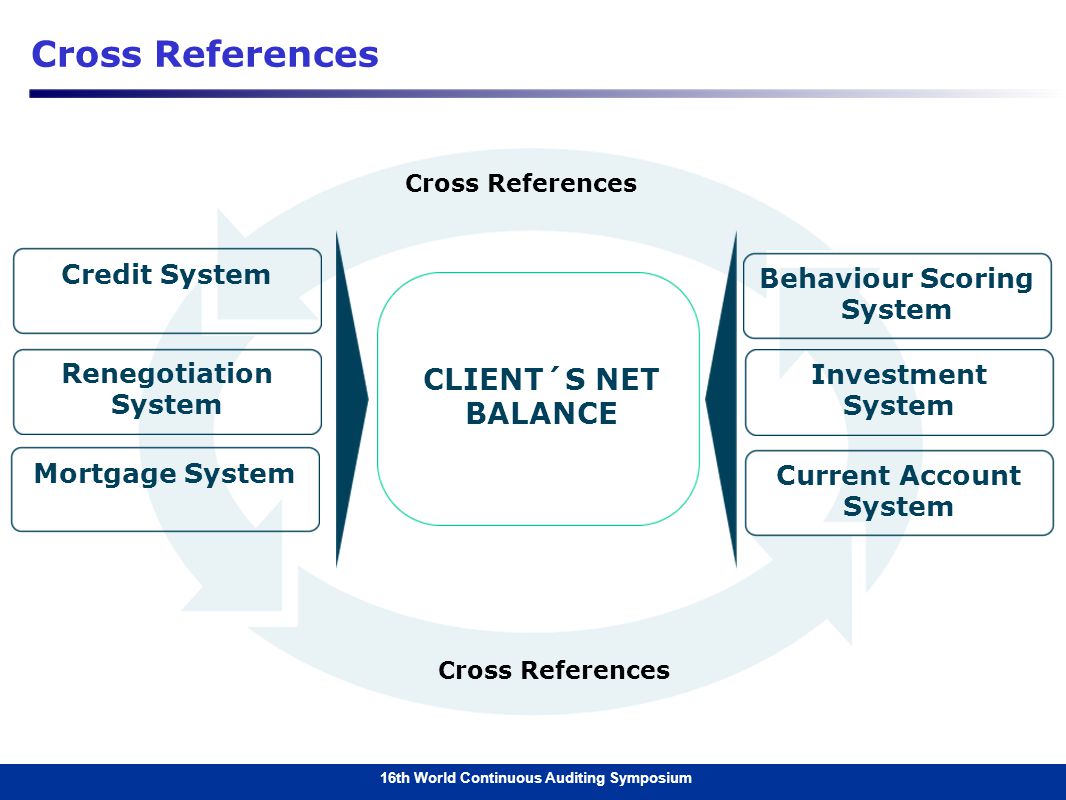 Cross References

Cross References

Credit System

Renegotiation System

Mortgage System

CLIENT´S NET BALANCE

Behaviour Scoring System

Investment System

Current Account System

Cross References

16th World Continuous Auditing Symposium